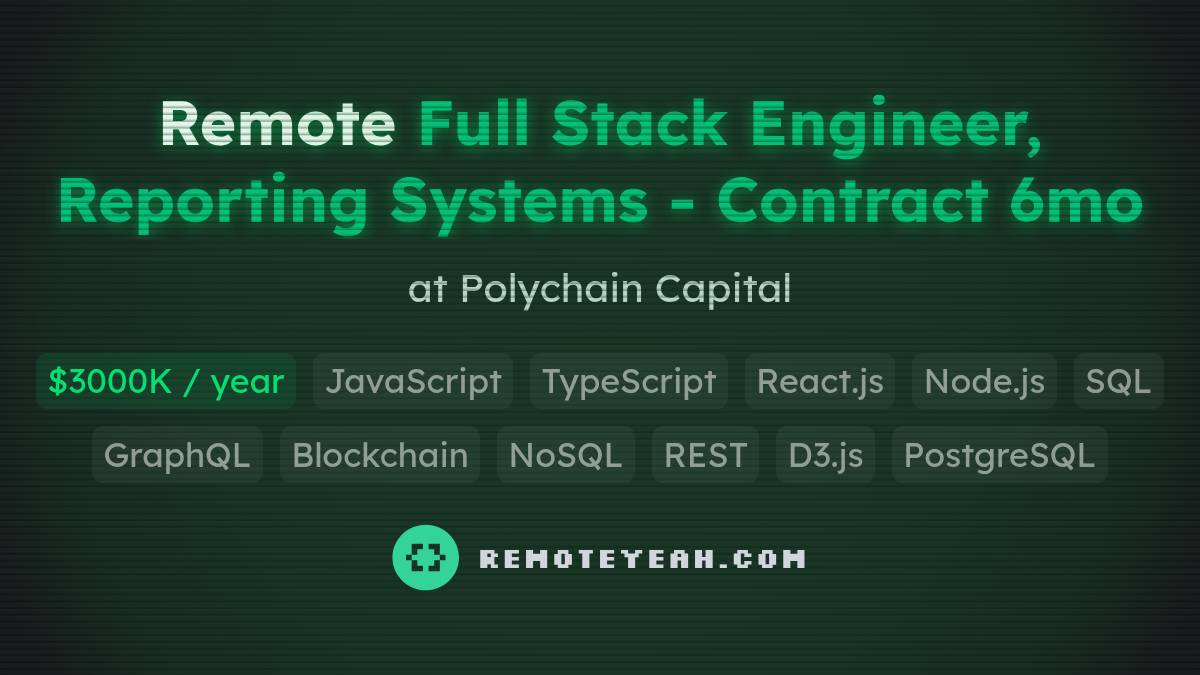 Remote Full Stack Engineer, Reporting Systems - Contract 6mo

at Polychain Capital

$3000K / year JavaScript TypeScript React.js Node.js SQL GraphQL Blockchain NoSQL REST D3.js PostgreSQL

REMOTEYEAH.COM